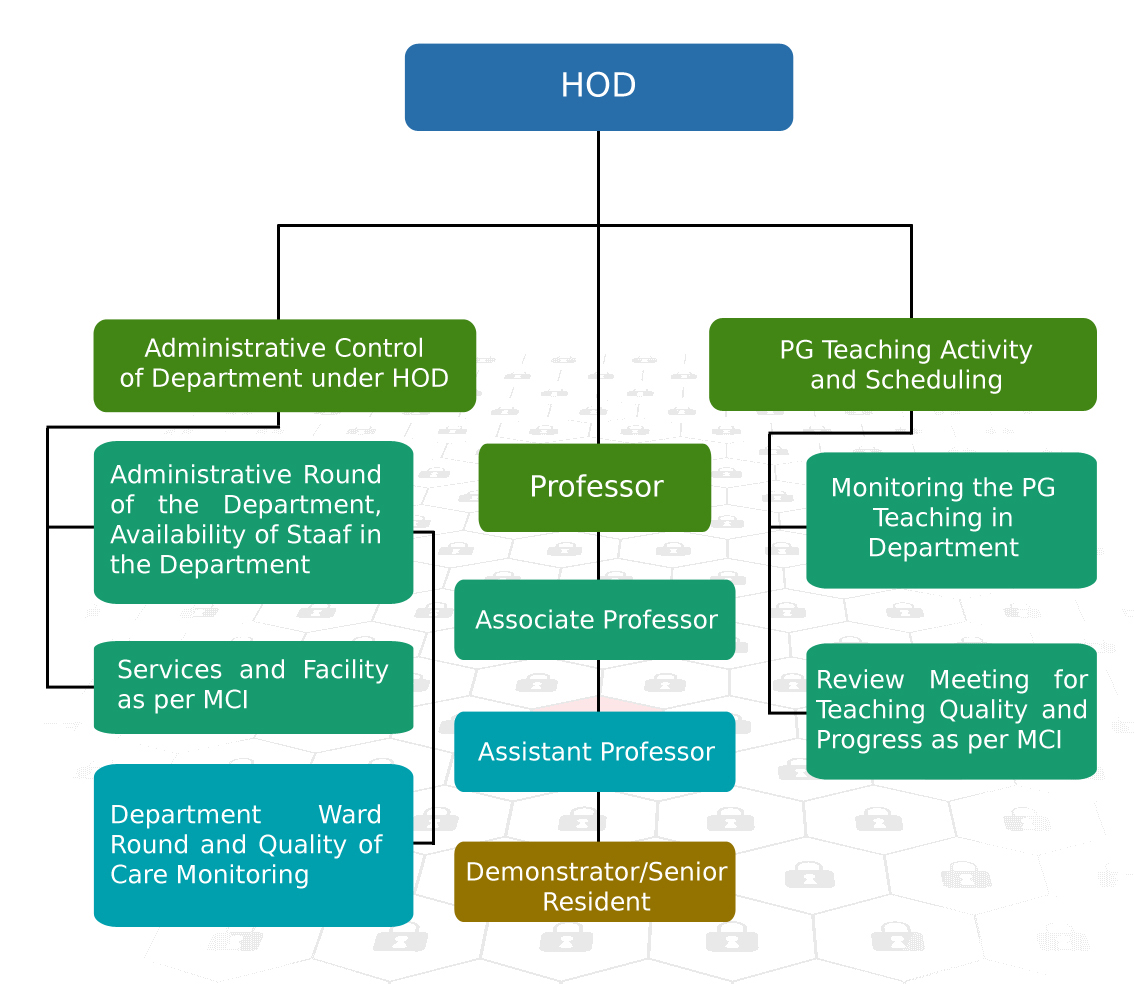 HOD

Administrative Control of Department under HOD

Administrative Round of the Department, Availability of Staaf in the Department

Services and Facility as per MCI

Department Ward Round and Quality of Care Monitoring

Professor

Associate Professor

Assistant Professor

Demonstrator/Senior Resident

PG Teaching Activity and Scheduling

Monitoring the PG Teaching in Department

Review Meeting for Teaching Quality and Progress as per MCI